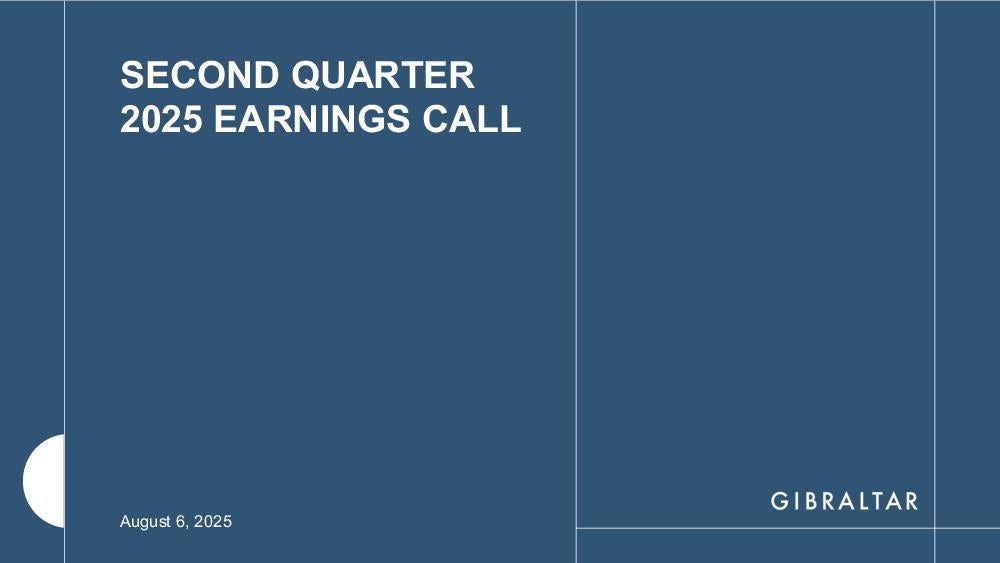 SECOND QUARTER
2025 EARNINGS CALL

August 6, 2025

GIBRALTAR